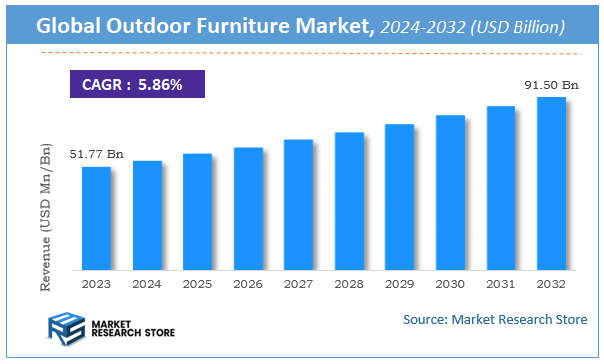 Global Outdoor Furniture Market, 2024-2032 (USD Billion)

CAGR : 5.86%

Revenue (USD Mn/Bn)

51.77 Bn

91.50 Bn

2023 2024 2025 2026 2027 2028 2029 2030 2031 2032

MARKET RESEARCH STORE

Source: Market Research Store